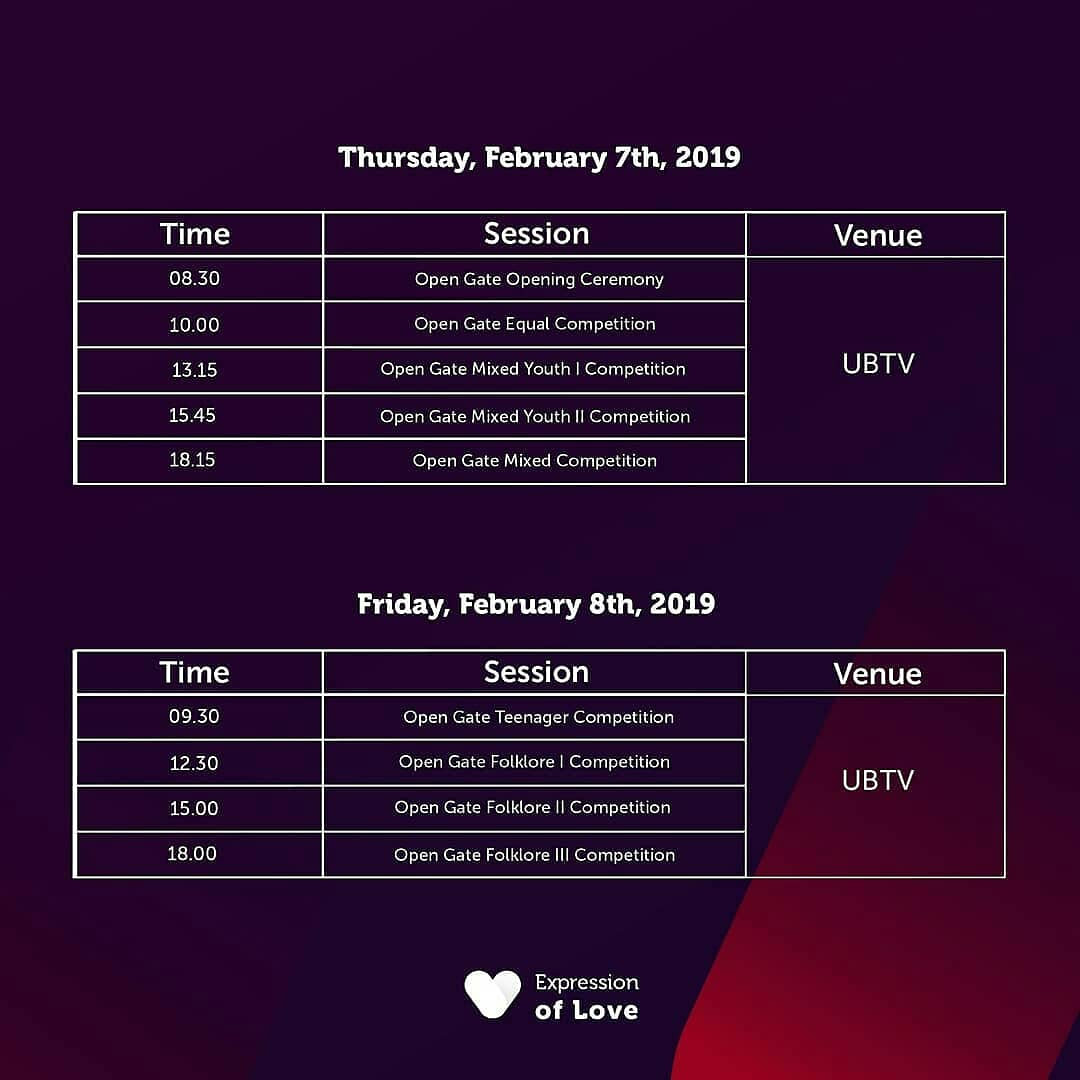 Thursday, February 7th, 2019

| Time | Session | Venue |
|---|---|---|
| 08.30 | Open Gate Opening Ceremony | UBTV |
| 10.00 | Open Gate Equal Competition | |
| 13.15 | Open Gate Mixed Youth I Competition | |
| 15.45 | Open Gate Mixed Youth II Competition | |
| 18.15 | Open Gate Mixed Competition | |

Friday, February 8th, 2019

| Time | Session | Venue |
|---|---|---|
| 09.30 | Open Gate Teenager Competition | UBTV |
| 12.30 | Open Gate Folklore I Competition | |
| 15.00 | Open Gate Folklore II Competition | |
| 18.00 | Open Gate Folklore III Competition | |

Expression of Love